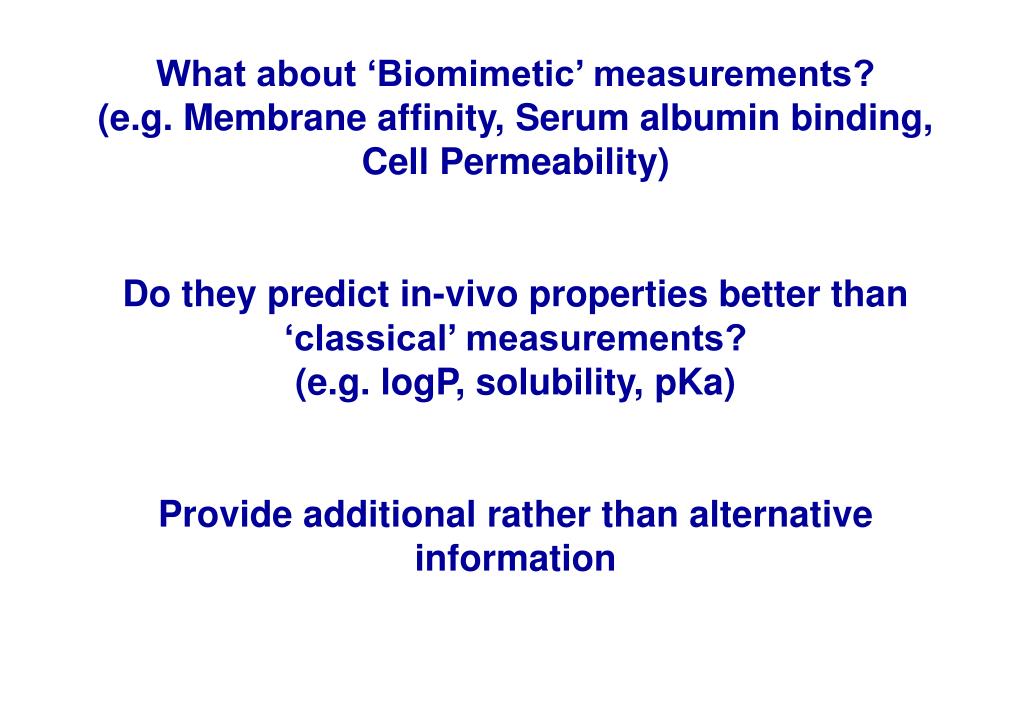 What about ‘Biomimetic’ measurements?
(e.g. Membrane affinity, Serum albumin binding, Cell Permeability)

Do they predict in-vivo properties better than ‘classical’ measurements?
(e.g. logP, solubility, pKa)

Provide additional rather than alternative information